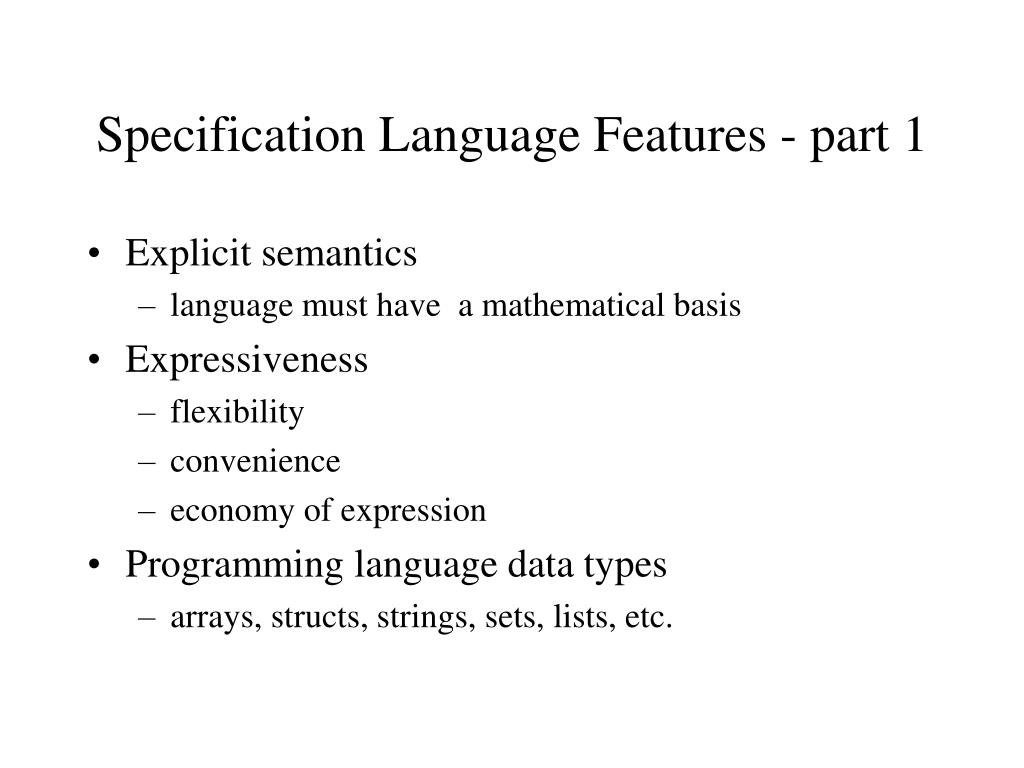 Specification Language Features - part 1

• Explicit semantics
– language must have a mathematical basis
• Expressiveness
– flexibility
– convenience
– economy of expression
• Programming language data types
– arrays, structs, strings, sets, lists, etc.